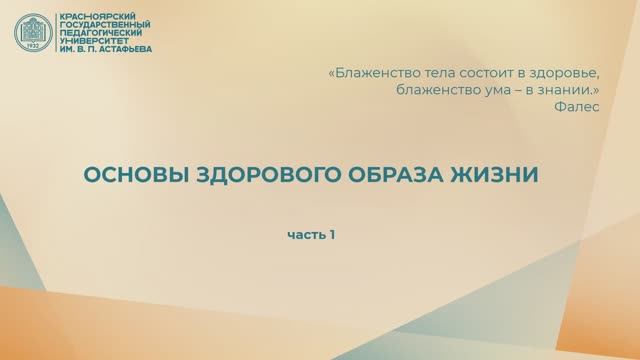 1932

КРАСНОЯРСКИЙ ГОСУДАРСТВЕННЫЙ ПЕДАГОГИЧЕСКИЙ УНИВЕРСИТЕТ ИМ. В. П. АСТАФЬЕВА

«Блаженство тела состоит в здоровье, блаженство ума – в знании.»
Фалес

ОСНОВЫ ЗДОРОВОГО ОБРАЗА ЖИЗНИ

часть 1